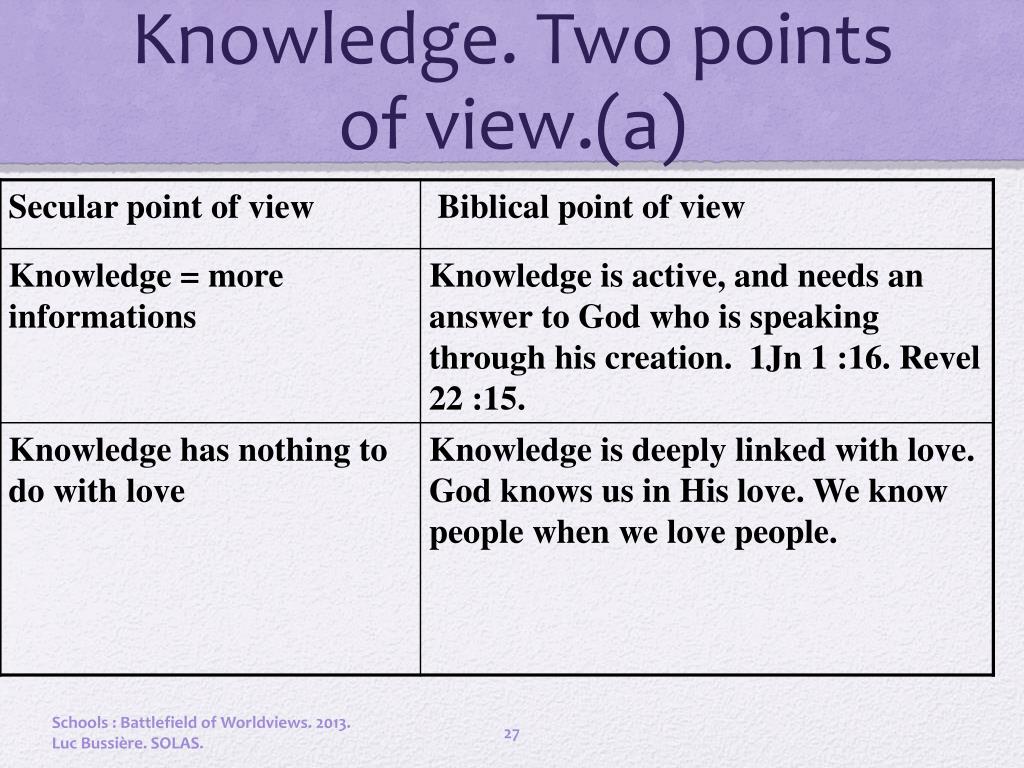 Knowledge. Two points of view.(a)

| Secular point of view | Biblical point of view |
|---|---|
| Knowledge = more informations | Knowledge is active, and needs an answer to God who is speaking through his creation. 1Jn 1 :16. Revel 22 :15. |
| Knowledge has nothing to do with love | Knowledge is deeply linked with love. God knows us in His love. We know people when we love people. |

Schools : Battlefield of Worldviews. 2013. Luc Bussière. SOLAS.

27